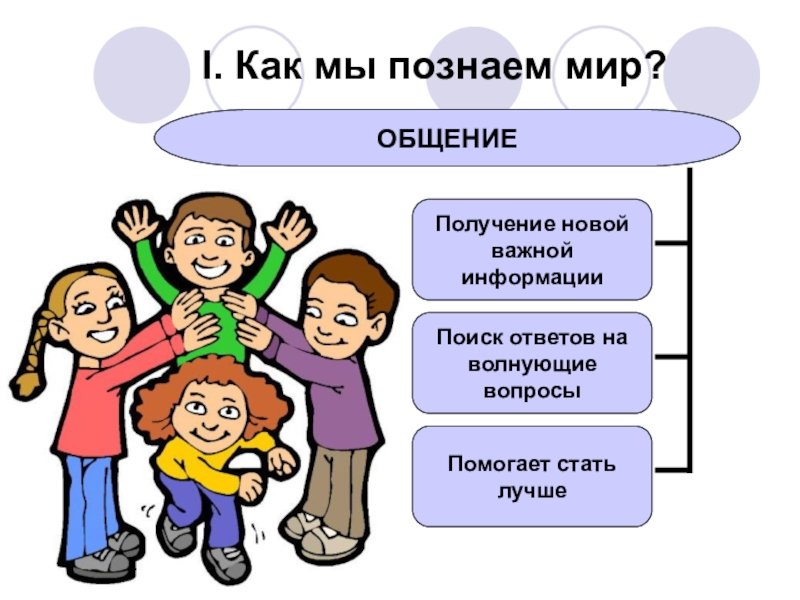 I. Как мы познаем мир?

ОБЩЕНИЕ

Получение новой важной информации

Поиск ответов на волнующие вопросы

Помогает стать лучше